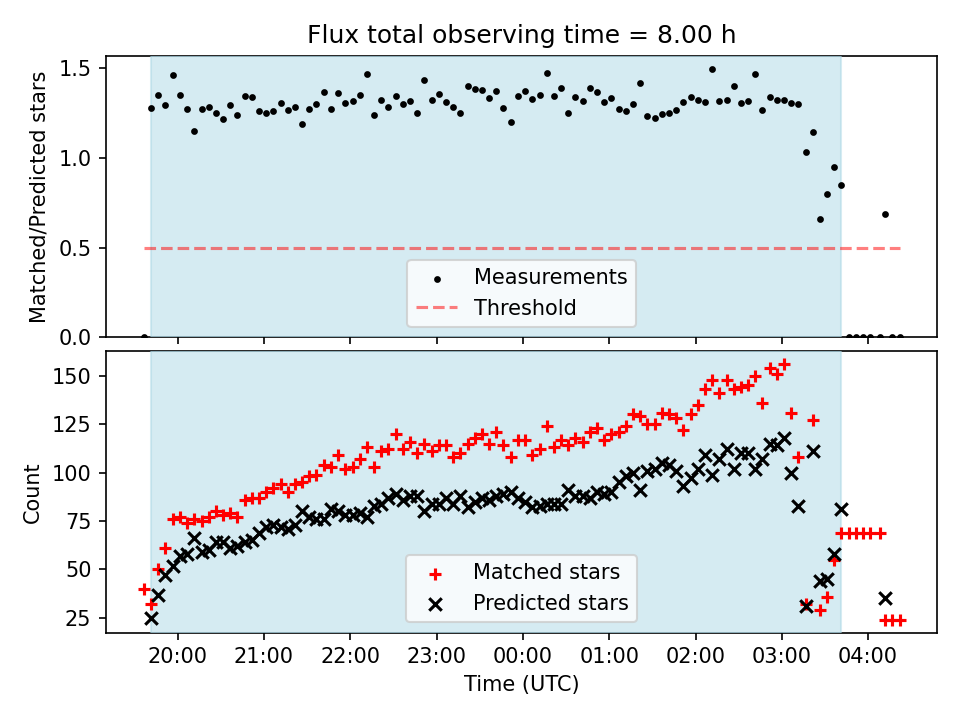 Flux total observing time = 8.00 h

Matched/Predicted stars

1.5
1.0
0.5
0.0

Measurements
Threshold

Count

150
125
100
75
50
25

Matched stars
Predicted stars

20:00
21:00
22:00
23:00
00:00
01:00
02:00
03:00
04:00

Time (UTC)